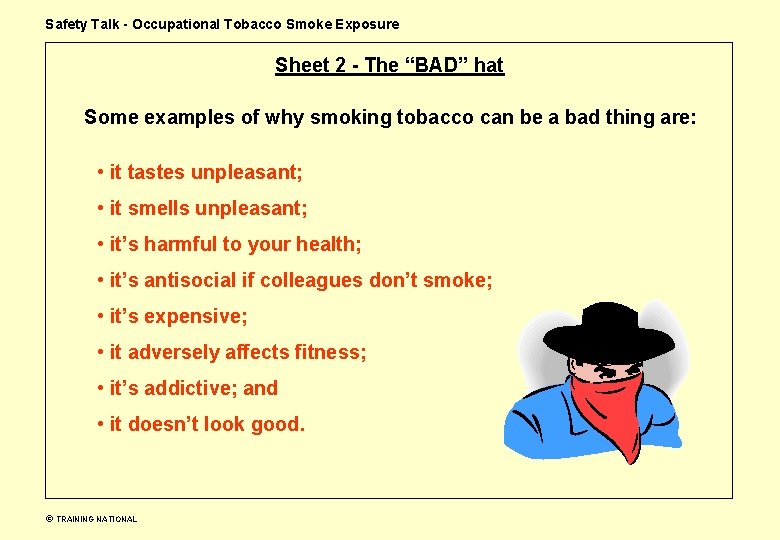 Safety Talk - Occupational Tobacco Smoke Exposure

Sheet 2 - The “BAD” hat

Some examples of why smoking tobacco can be a bad thing are:

• it tastes unpleasant;
• it smells unpleasant;
• it’s harmful to your health;
• it’s antisocial if colleagues don’t smoke;
• it’s expensive;
• it adversely affects fitness;
• it’s addictive; and
• it doesn’t look good.

© TRAINING NATIONAL